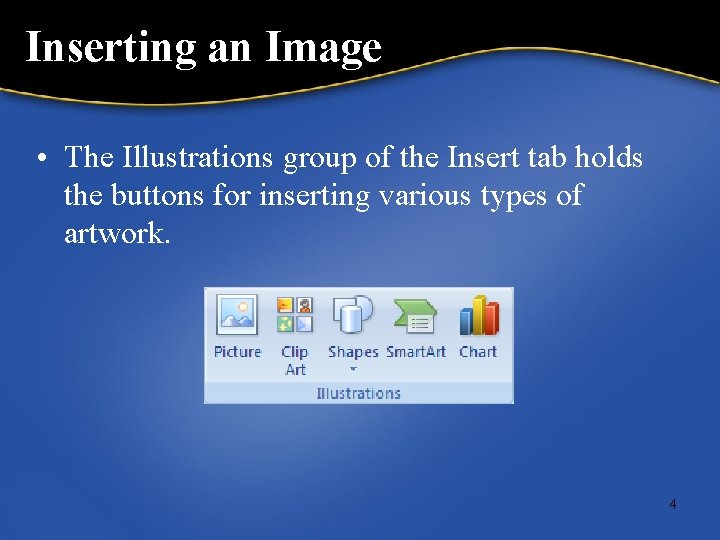 Inserting an Image

• The Illustrations group of the Insert tab holds the buttons for inserting various types of artwork.

Picture Clip Art Shapes SmartArt Chart
Illustrations

4